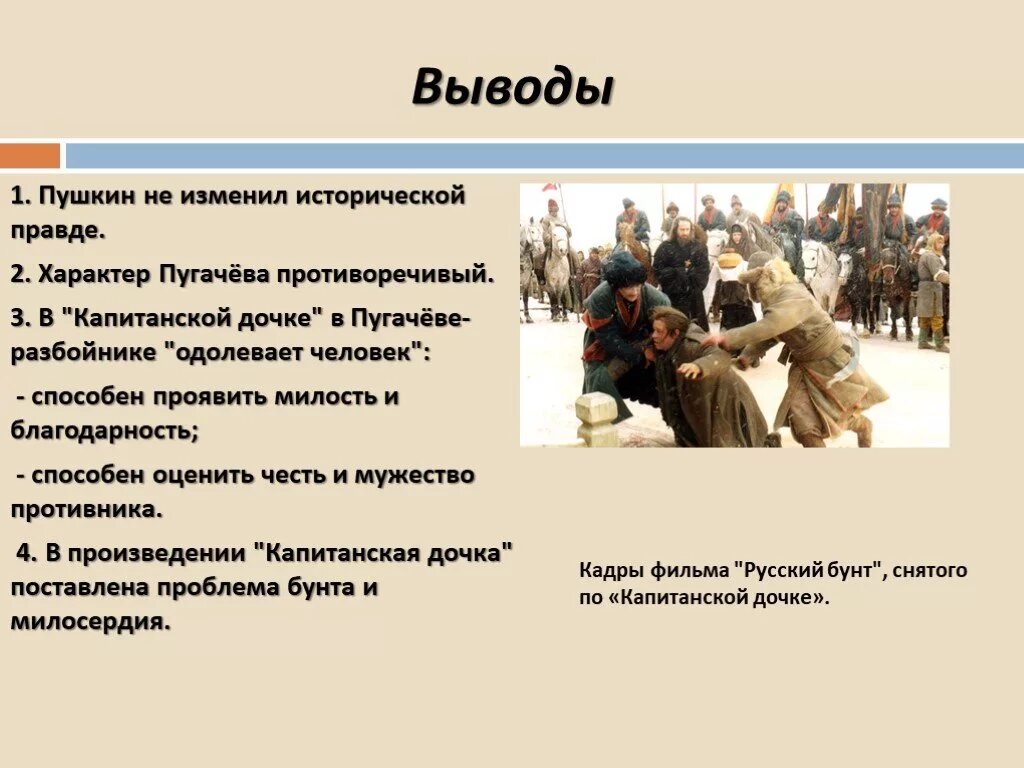 Выводы

1. Пушкин не изменил исторической правде.

2. Характер Пугачёва противоречивый.

3. В "Капитанской дочке" в Пугачёве-разбойнике "одолевает человек":

- способен проявить милость и благодарность;

- способен оценить честь и мужество противника.

4. В произведении "Капитанская дочка" поставлена проблема бунта и милосердия.

Кадры фильма "Русский бунт", снятого по «Капитанской дочке».